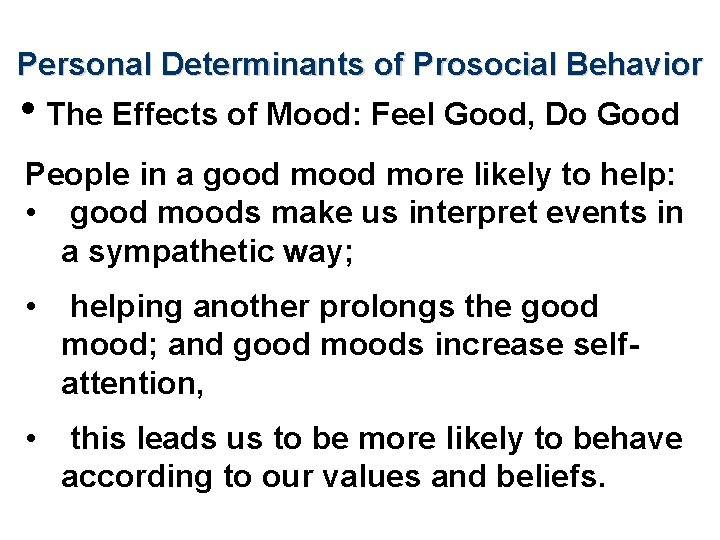 Personal Determinants of Prosocial Behavior

• The Effects of Mood: Feel Good, Do Good

People in a good mood more likely to help:
• good moods make us interpret events in a sympathetic way;

• helping another prolongs the good mood; and good moods increase self-attention,

• this leads us to be more likely to behave according to our values and beliefs.